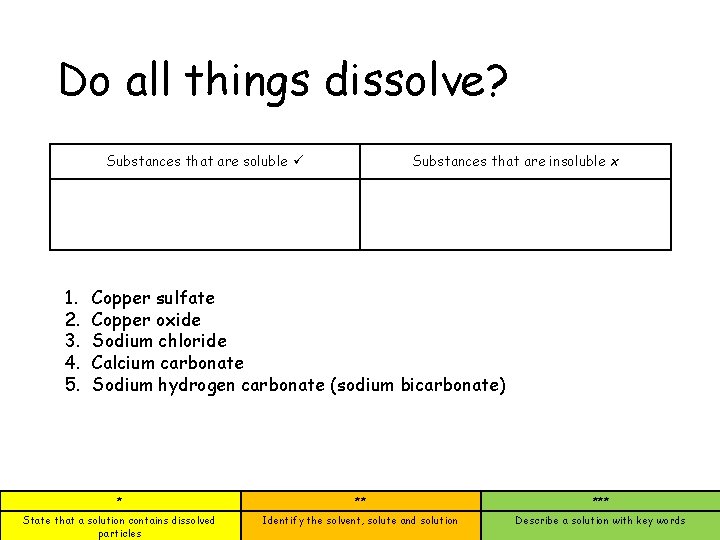 Do all things dissolve?

| Substances that are soluble ✓ | Substances that are insoluble x |
|---|---|
| | |

1. Copper sulfate
2. Copper oxide
3. Sodium chloride
4. Calcium carbonate
5. Sodium hydrogen carbonate (sodium bicarbonate)

| * | ** | *** |
|---|---|---|
| State that a solution contains dissolved particles | Identify the solvent, solute and solution | Describe a solution with key words |